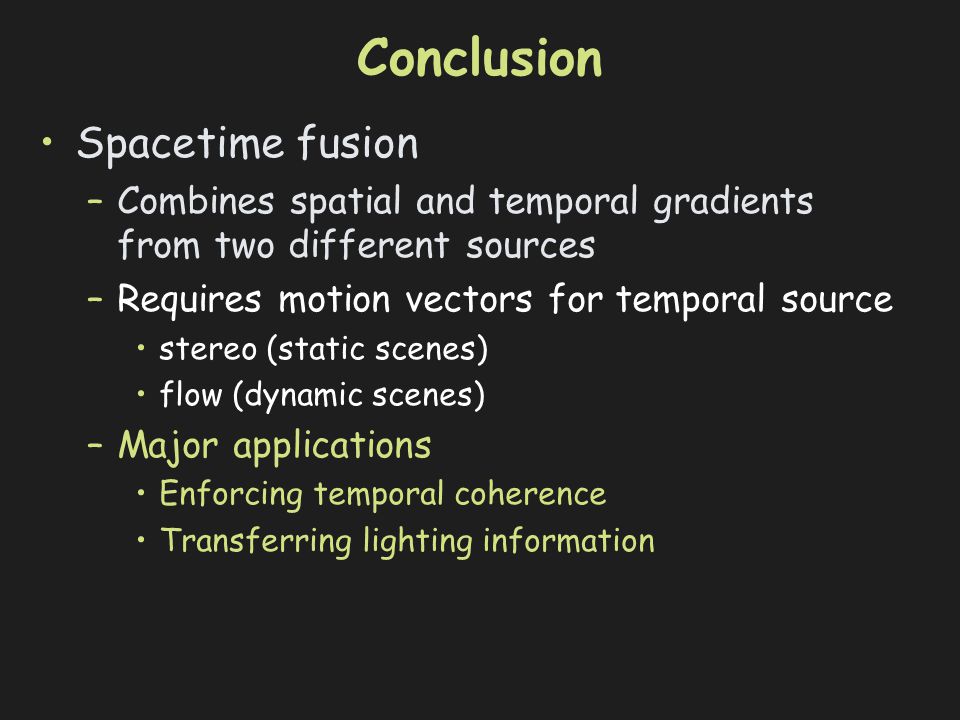 Conclusion

• Spacetime fusion
  – Combines spatial and temporal gradients from two different sources
  – Requires motion vectors for temporal source
    • stereo (static scenes)
    • flow (dynamic scenes)
  – Major applications
    • Enforcing temporal coherence
    • Transferring lighting information